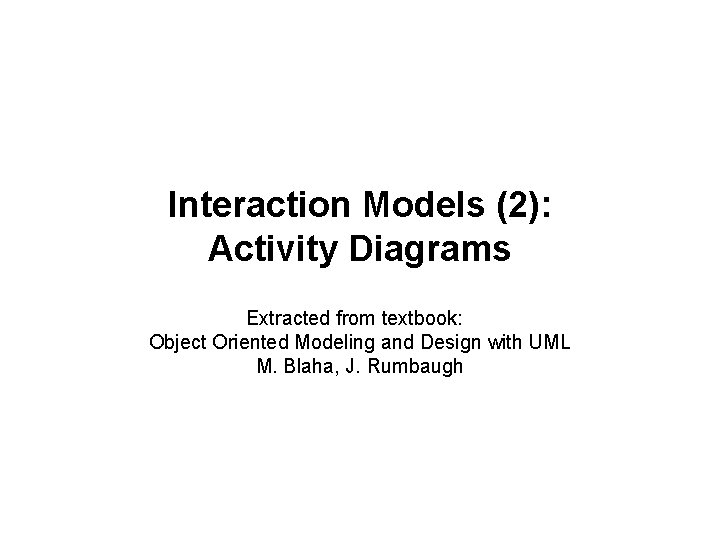 Interaction Models (2):
Activity Diagrams

Extracted from textbook:
Object Oriented Modeling and Design with UML
M. Blaha, J. Rumbaugh